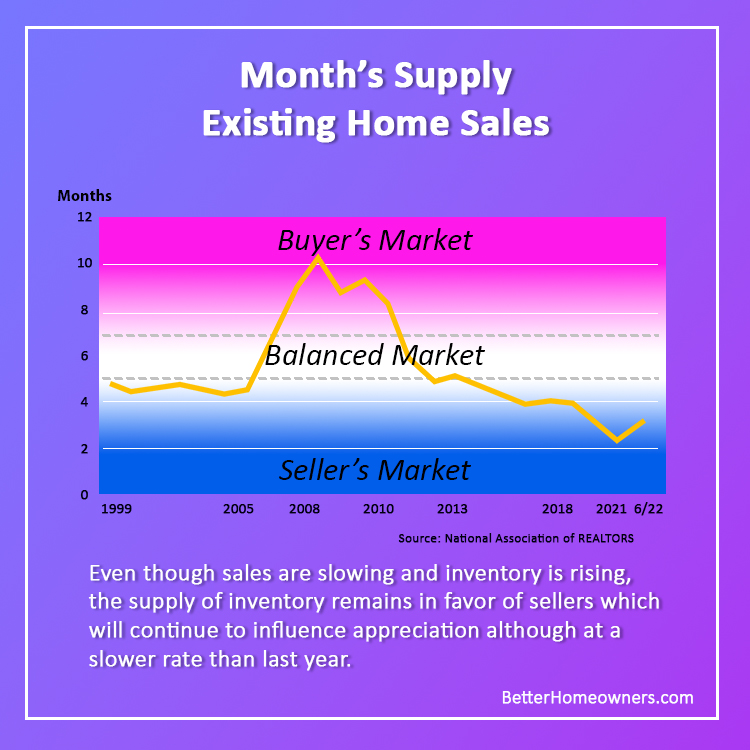 Month's Supply
Existing Home Sales

Months

12
10
8
6
4
2
0

Buyer's Market

Balanced Market

Seller's Market

1999 2005 2008 2010 2013 2018 2021 6/22

Source: National Association of REALTORS

Even though sales are slowing and inventory is rising, the supply of inventory remains in favor of sellers which will continue to influence appreciation although at a slower rate than last year.

BetterHomeowners.com